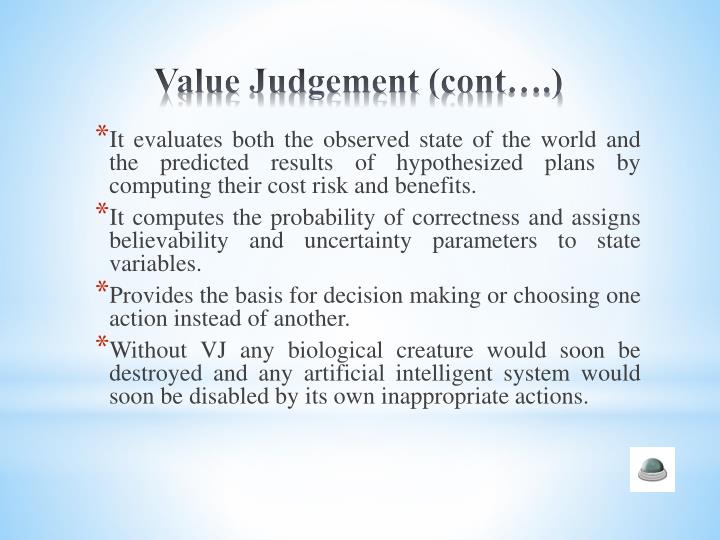 Value Judgement (cont….)

*It evaluates both the observed state of the world and the predicted results of hypothesized plans by computing their cost risk and benefits.

*It computes the probability of correctness and assigns believability and uncertainty parameters to state variables.

*Provides the basis for decision making or choosing one action instead of another.

*Without VJ any biological creature would soon be destroyed and any artificial intelligent system would soon be disabled by its own inappropriate actions.